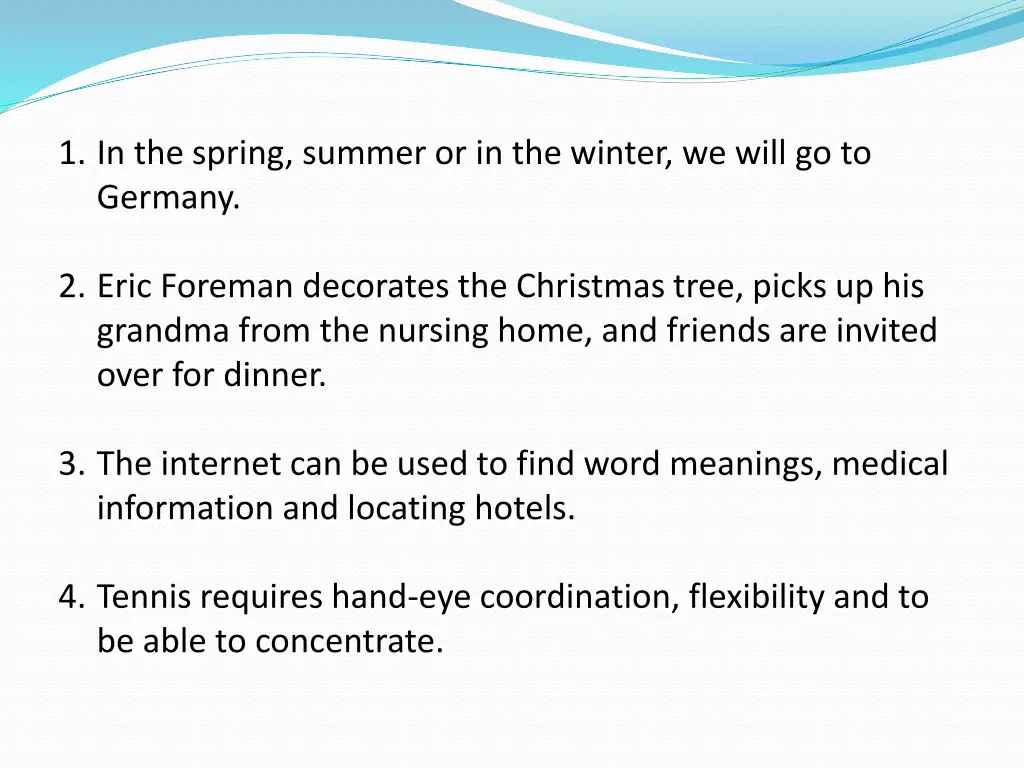 1. In the spring, summer or in the winter, we will go to Germany.

2. Eric Foreman decorates the Christmas tree, picks up his grandma from the nursing home, and friends are invited over for dinner.

3. The internet can be used to find word meanings, medical information and locating hotels.

4. Tennis requires hand-eye coordination, flexibility and to be able to concentrate.